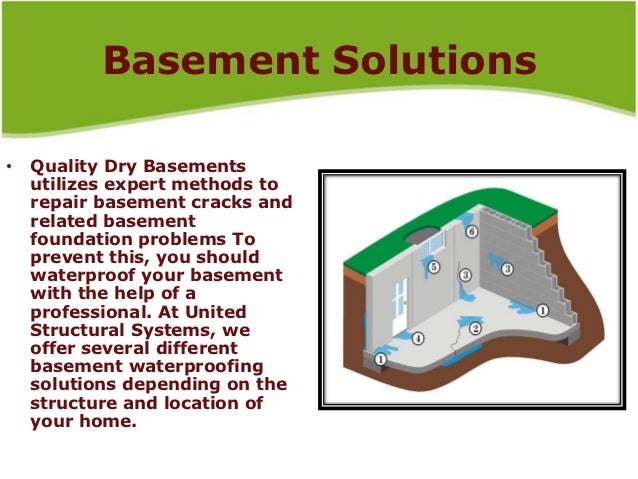 Basement Solutions

• Quality Dry Basements utilizes expert methods to repair basement cracks and related basement foundation problems To prevent this, you should waterproof your basement with the help of a professional. At United Structural Systems, we offer several different basement waterproofing solutions depending on the structure and location of your home.

6
5
3
3
1
2
4
1